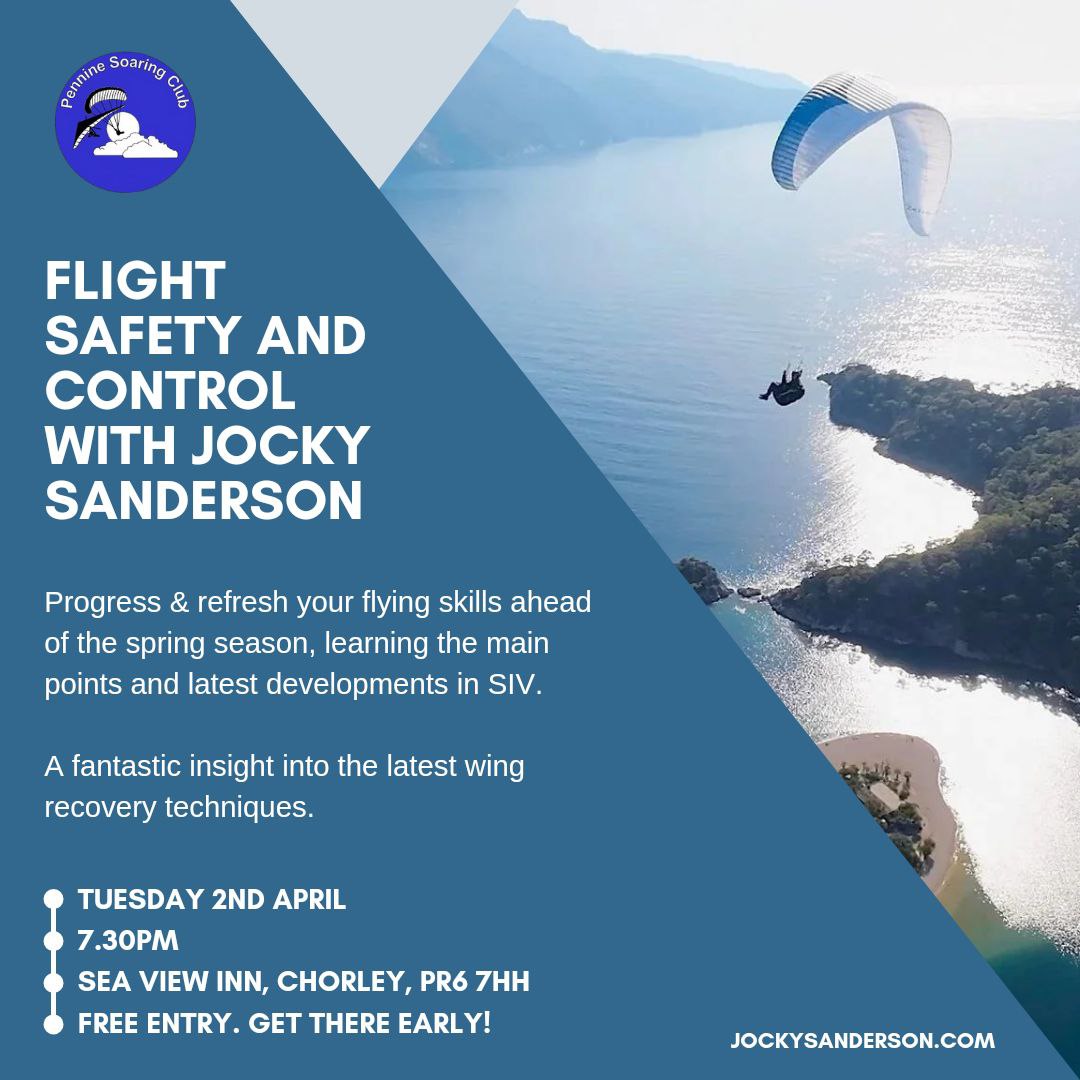 Pennine Soaring Club

FLIGHT SAFETY AND CONTROL WITH JOCKY SANDERSON

Progress & refresh your flying skills ahead of the spring season, learning the main points and latest developments in SIV.

A fantastic insight into the latest wing recovery techniques.

TUESDAY 2ND APRIL
7.30PM
SEA VIEW INN, CHORLEY, PR6 7HH
FREE ENTRY. GET THERE EARLY!

JOCKYSANDERSON.COM